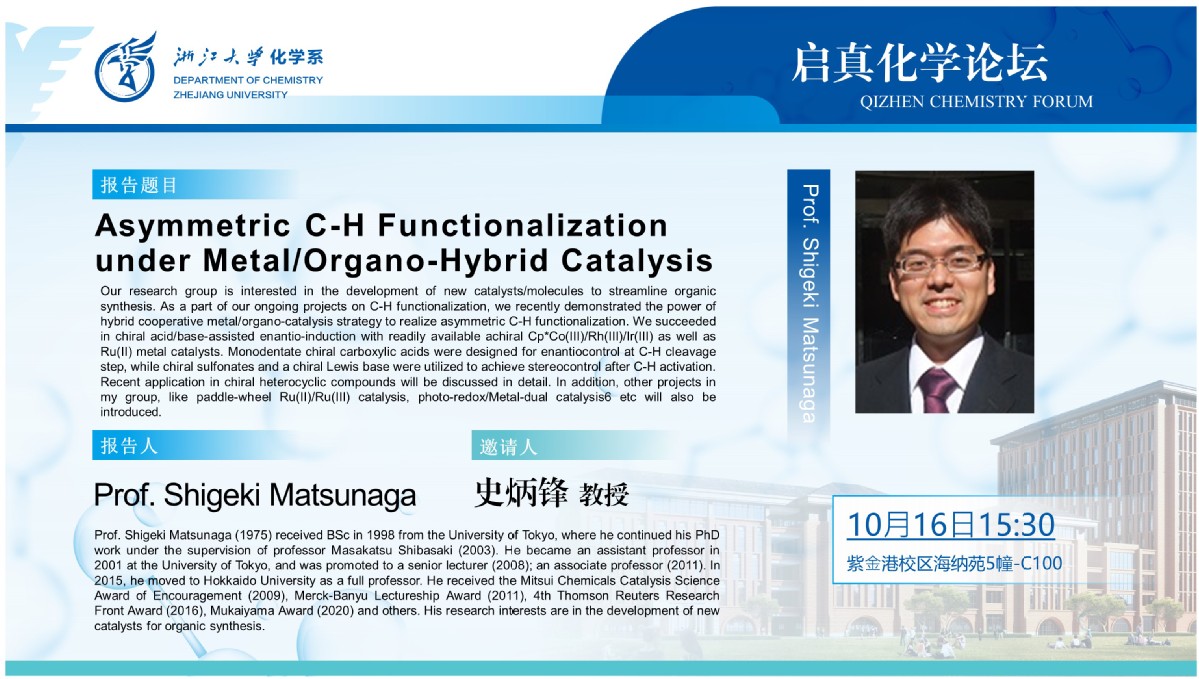 浙江大学化学系
DEPARTMENT OF CHEMISTRY
ZHEJIANG UNIVERSITY

启真化学论坛
QIZHEN CHEMISTRY FORUM

报告题目

Asymmetric C-H Functionalization under Metal/Organo-Hybrid Catalysis

Our research group is interested in the development of new catalysts/molecules to streamline organic synthesis. As a part of our ongoing projects on C-H functionalization, we recently demonstrated the power of hybrid cooperative metal/organo-catalysis strategy to realize asymmetric C-H functionalization. We succeeded in chiral acid/base-assisted enantio-induction with readily available achiral Cp*Co(III)/Rh(III)/Ir(III) as well as Ru(II) metal catalysts. Monodentate chiral carboxylic acids were designed for enantiocontrol at C-H cleavage step, while chiral sulfonates and a chiral Lewis base were utilized to achieve stereocontrol after C-H activation. Recent application in chiral heterocyclic compounds will be discussed in detail. In addition, other projects in my group, like paddle-wheel Ru(II)/Ru(III) catalysis, photo-redox/Metal-dual catalysis6 etc will also be introduced.

Prof. Shigeki Matsunaga

报告人

Prof. Shigeki Matsunaga

邀请人

史炳锋 教授

Prof. Shigeki Matsunaga (1975) received BSc in 1998 from the University of Tokyo, where he continued his PhD work under the supervision of professor Masakatsu Shibasaki (2003). He became an assistant professor in 2001 at the University of Tokyo, and was promoted to a senior lecturer (2008); an associate professor (2011). In 2015, he moved to Hokkaido University as a full professor. He received the Mitsui Chemicals Catalysis Science Award of Encouragement (2009), Merck-Banyu Lectureship Award (2011), 4th Thomson Reuters Research Front Award (2016), Mukaiyama Award (2020) and others. His research interests are in the development of new catalysts for organic synthesis.

10月16日15:30
紫金港校区海纳苑5幢-C100